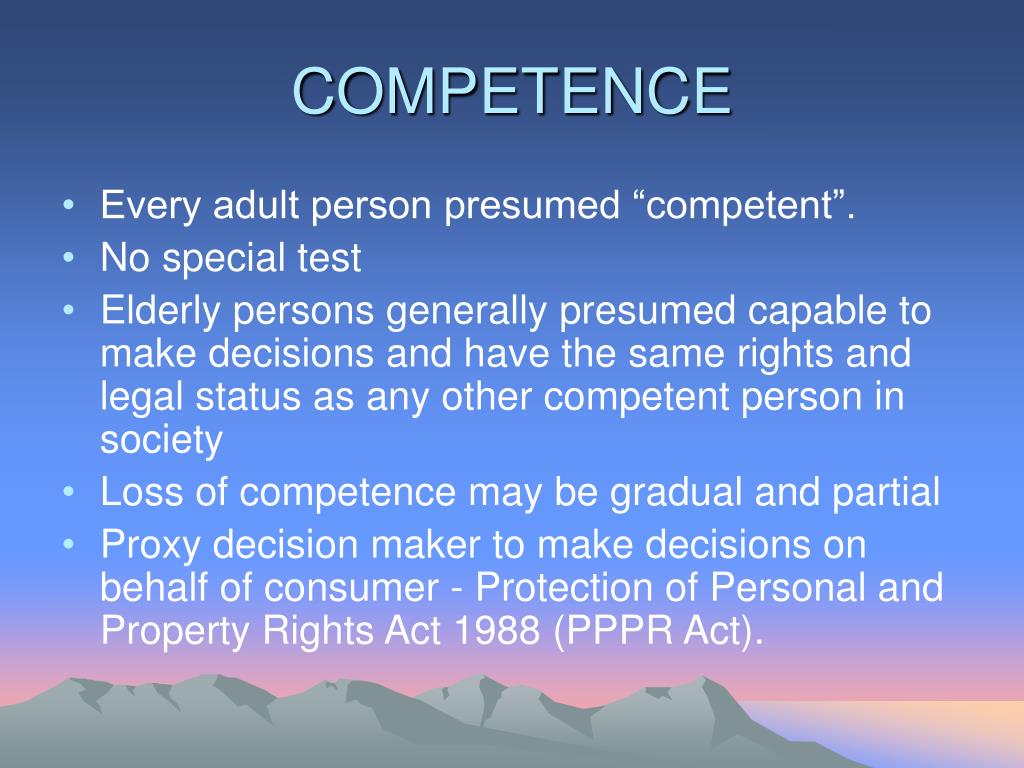 COMPETENCE

• Every adult person presumed “competent”.
• No special test
• Elderly persons generally presumed capable to make decisions and have the same rights and legal status as any other competent person in society
• Loss of competence may be gradual and partial
• Proxy decision maker to make decisions on behalf of consumer - Protection of Personal and Property Rights Act 1988 (PPPR Act).